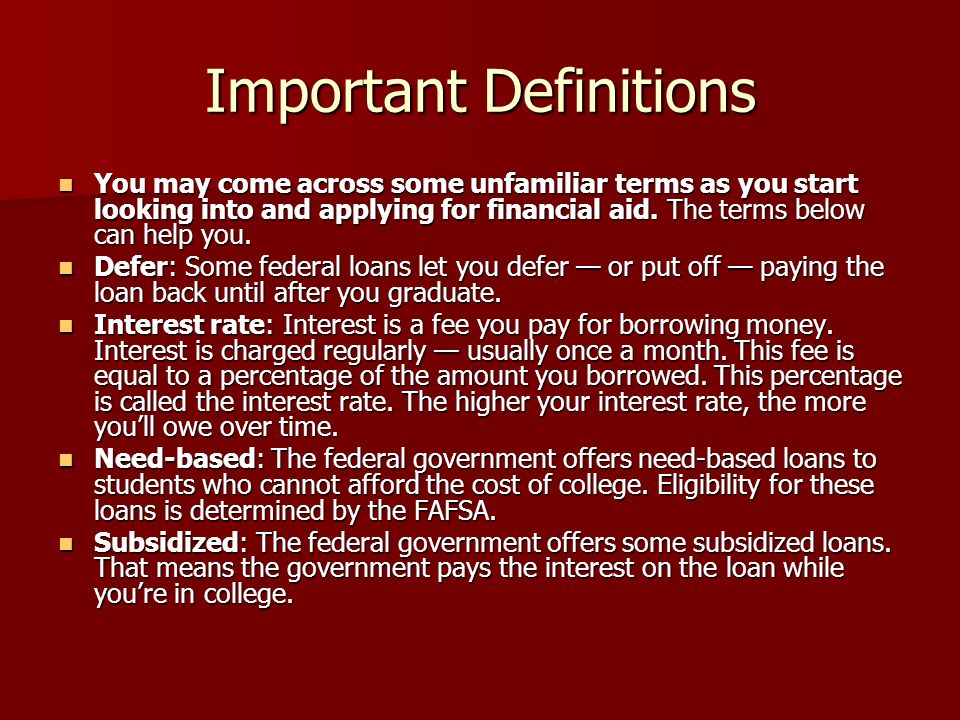 Important Definitions

- You may come across some unfamiliar terms as you start looking into and applying for financial aid. The terms below can help you.
- Defer: Some federal loans let you defer — or put off — paying the loan back until after you graduate.
- Interest rate: Interest is a fee you pay for borrowing money. Interest is charged regularly — usually once a month. This fee is equal to a percentage of the amount you borrowed. This percentage is called the interest rate. The higher your interest rate, the more you'll owe over time.
- Need-based: The federal government offers need-based loans to students who cannot afford the cost of college. Eligibility for these loans is determined by the FAFSA.
- Subsidized: The federal government offers some subsidized loans. That means the government pays the interest on the loan while you're in college.